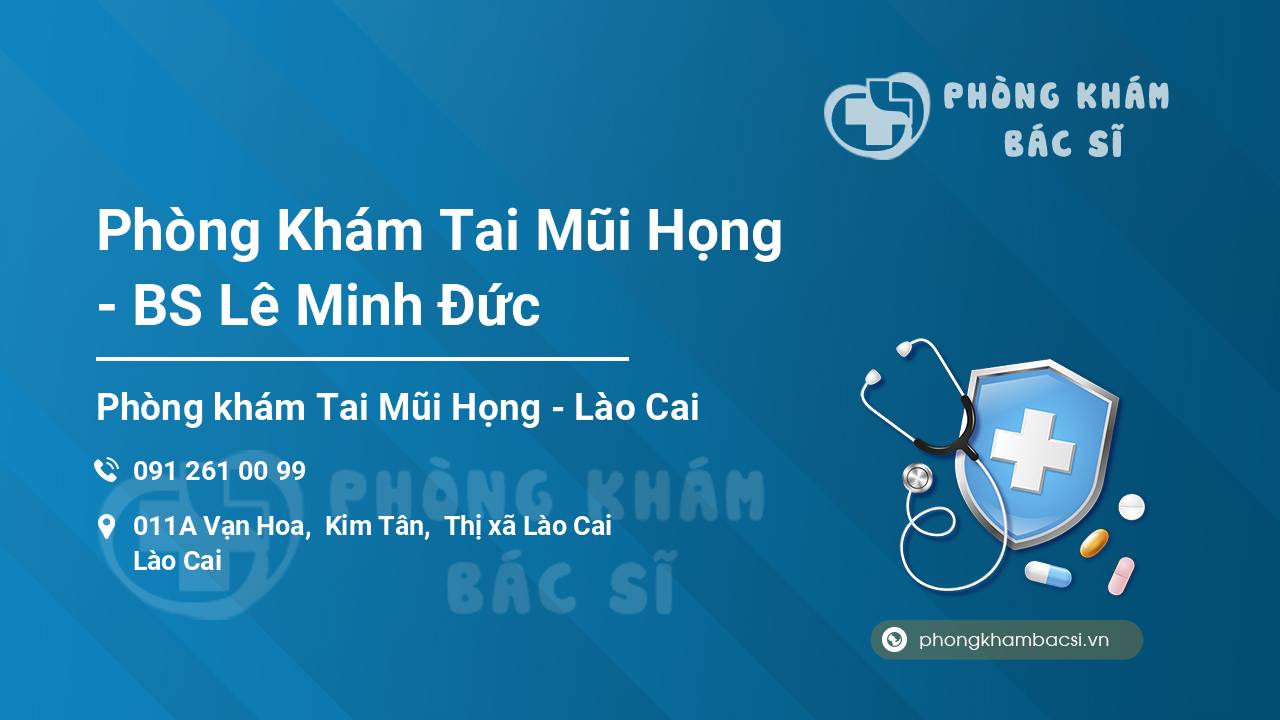 PHÒNG KHÁM BÁC SĨ

Phòng Khám Tai Mũi Họng - BS Lê Minh Đức

Phòng khám Tai Mũi Họng - Lào Cai

091 261 00 99

011A Vạn Hoa, Kim Tân, Thị xã Lào Cai Lào Cai

PHÒNG KHÁM BÁC SĨ

phongkhambacsi.vn